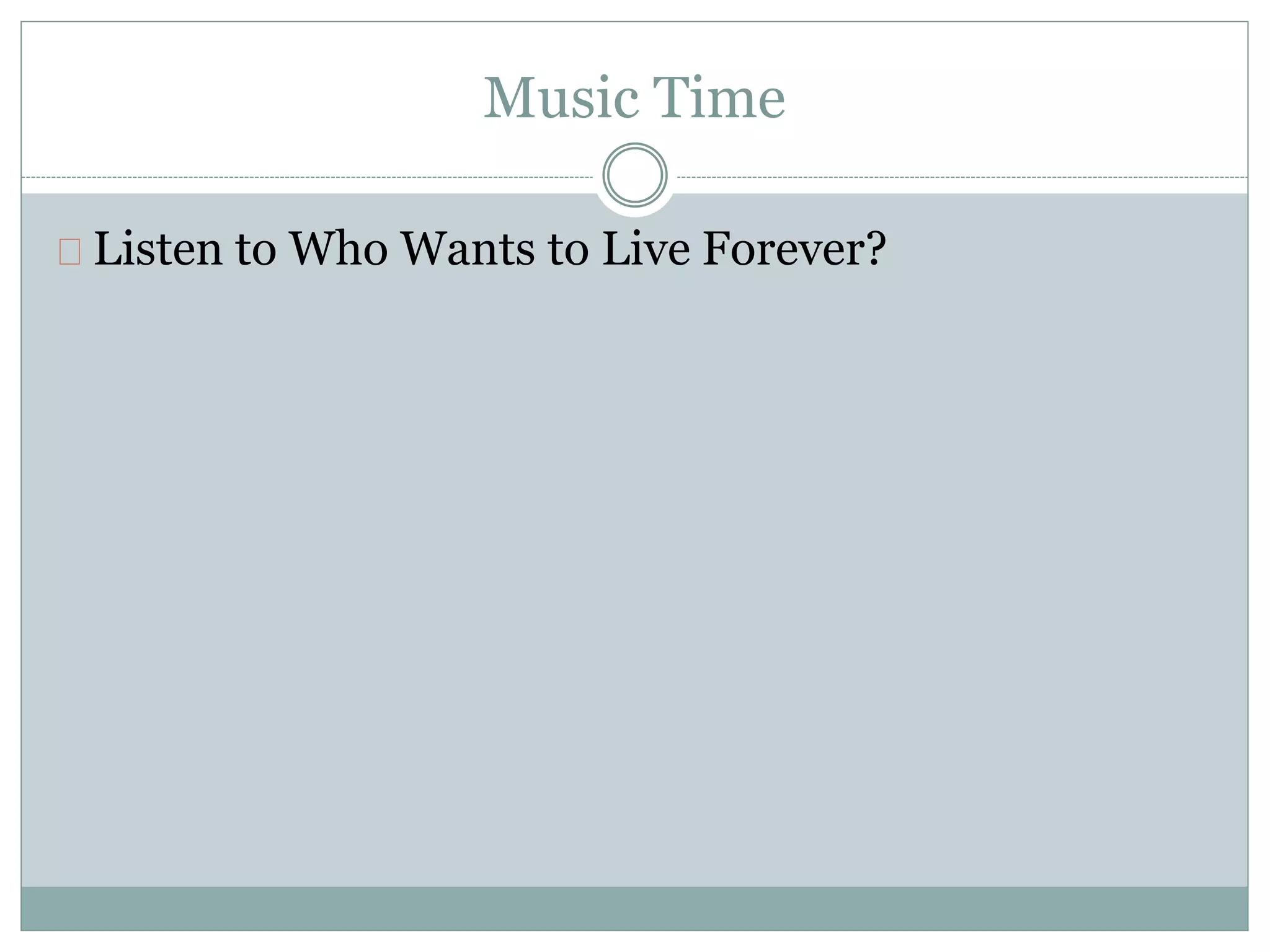 Music Time

Listen to Who Wants to Live Forever?